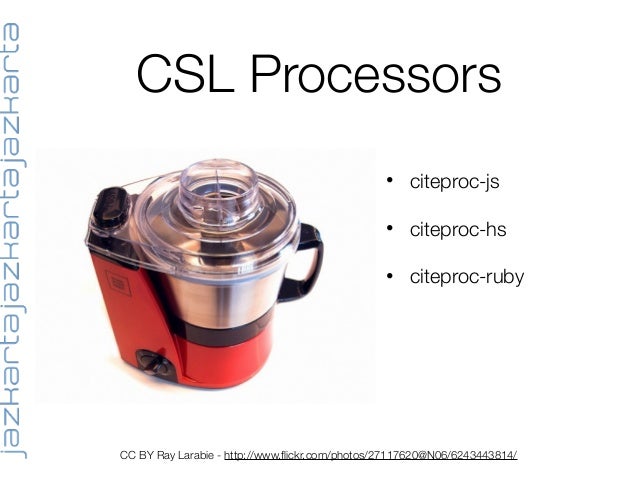 jazkartajazkartajazkarta

CSL Processors

• citeproc-js
• citeproc-hs
• citeproc-ruby

CC BY Ray Larabie - http://www.flickr.com/photos/27117620@N06/6243443814/